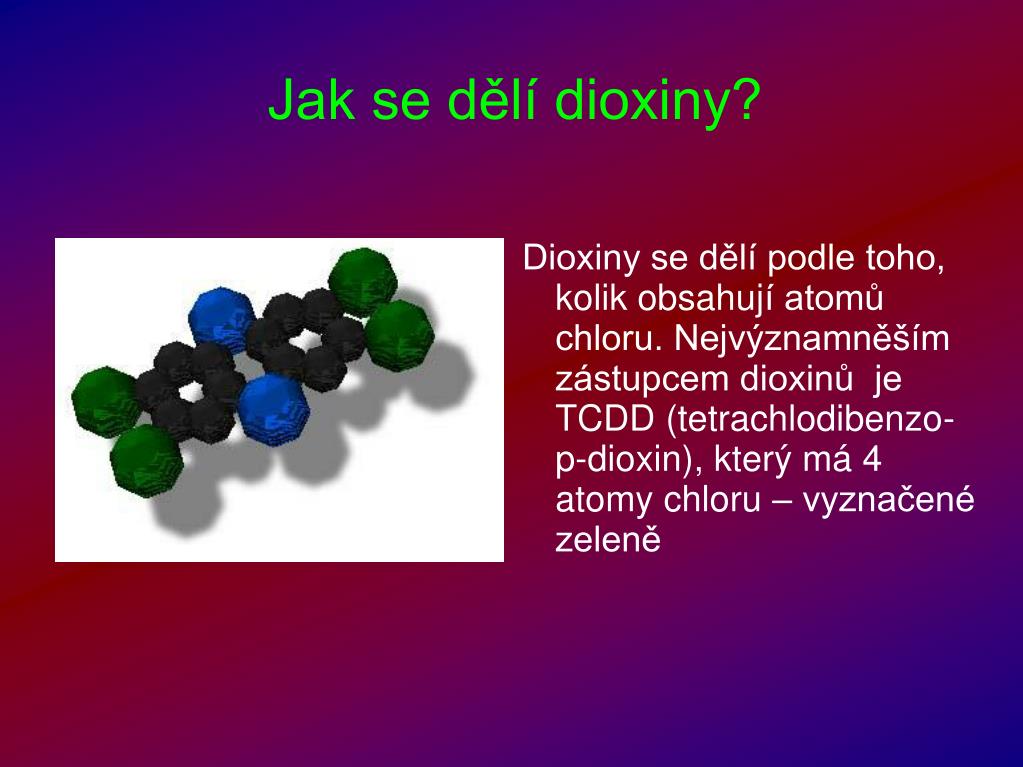 Jak se dělí dioxiny?

Dioxiny se dělí podle toho, kolik obsahují atomů chloru. Nejvýznamněším zástupcem dioxinů je TCDD (tetrachlodibenzo-p-dioxin), který má 4 atomy chloru – vyznačené zeleně